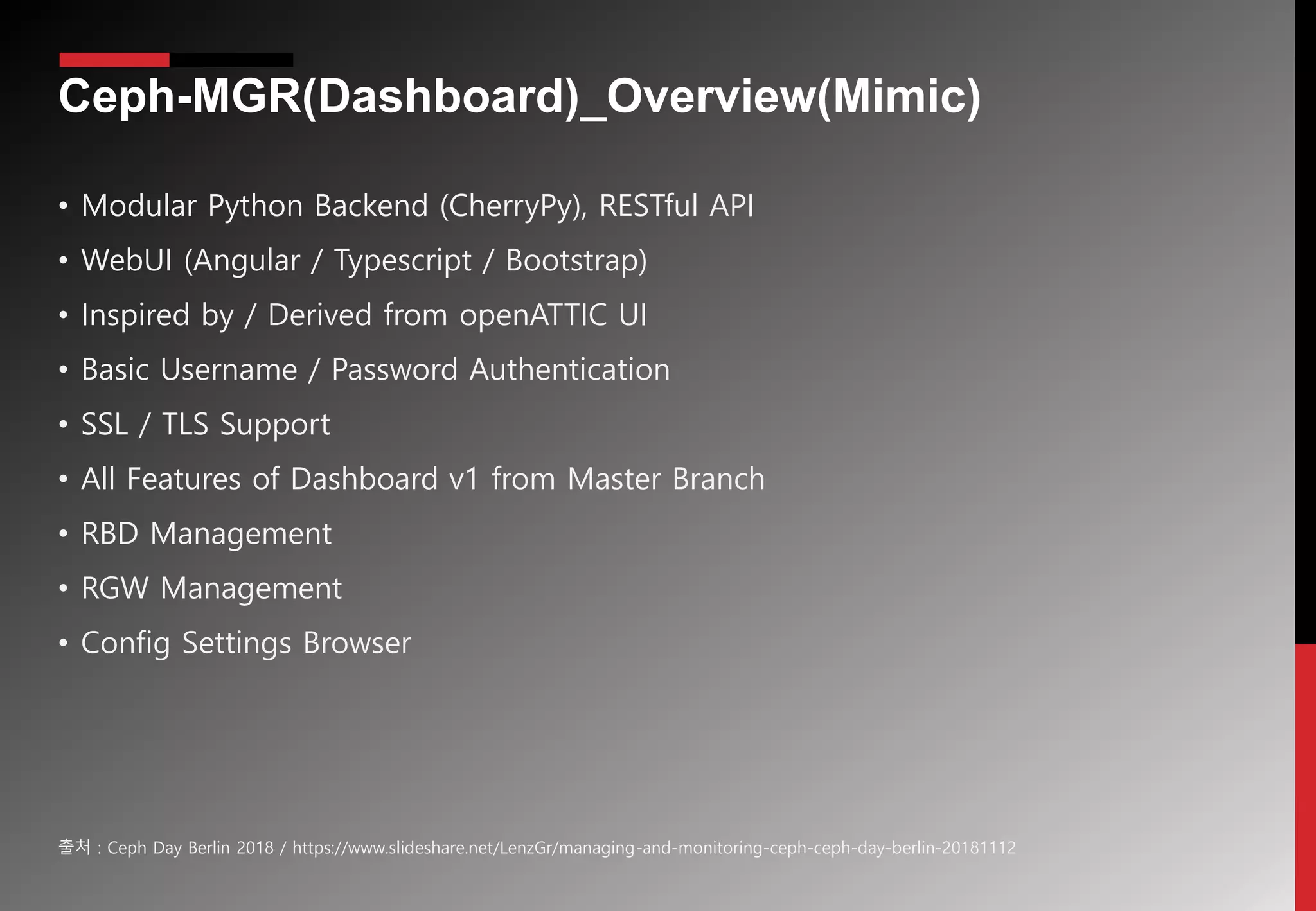 Ceph-MGR(Dashboard)_Overview(Mimic)

• Modular Python Backend (CherryPy), RESTful API
• WebUI (Angular / Typescript / Bootstrap)
• Inspired by / Derived from openATTIC UI
• Basic Username / Password Authentication
• SSL / TLS Support
• All Features of Dashboard v1 from Master Branch
• RBD Management
• RGW Management
• Config Settings Browser

출처 : Ceph Day Berlin 2018 / https://www.slideshare.net/LenzGr/managing-and-monitoring-ceph-ceph-day-berlin-20181112